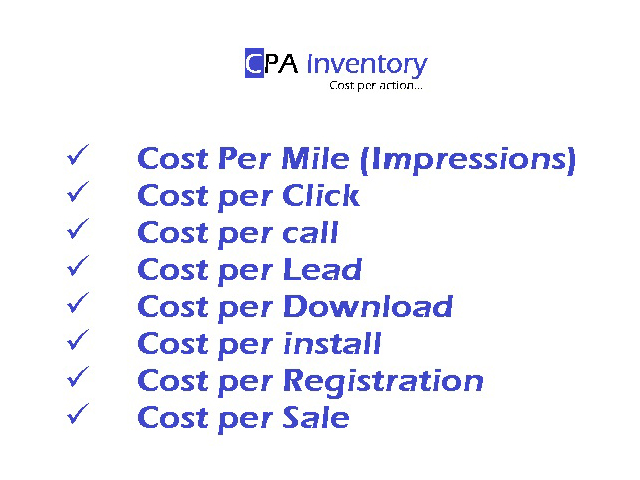 CPA Inventory
Cost per action...

✓ Cost Per Mile (Impressions)
✓ Cost per Click
✓ Cost per call
✓ Cost per Lead
✓ Cost per Download
✓ Cost per install
✓ Cost per Registration
✓ Cost per Sale